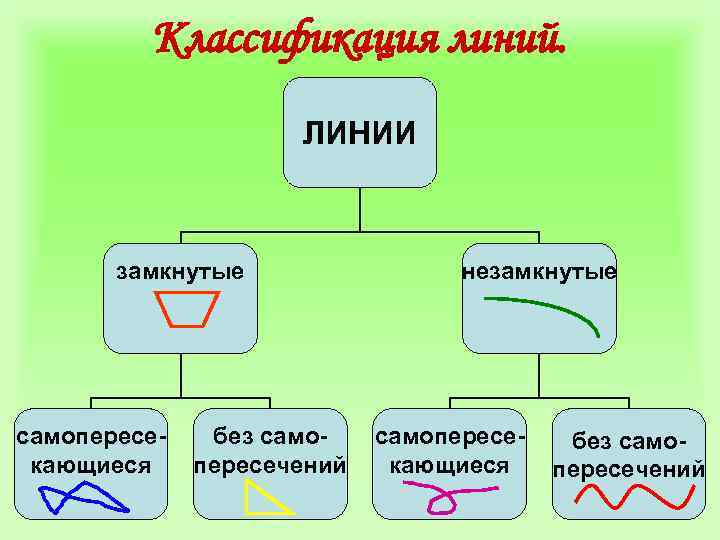 Классификация линий.

линии

замкнутые

незамкнутые

самопересекающиеся

без самопересечений

самопересекающиеся

без самопересечений